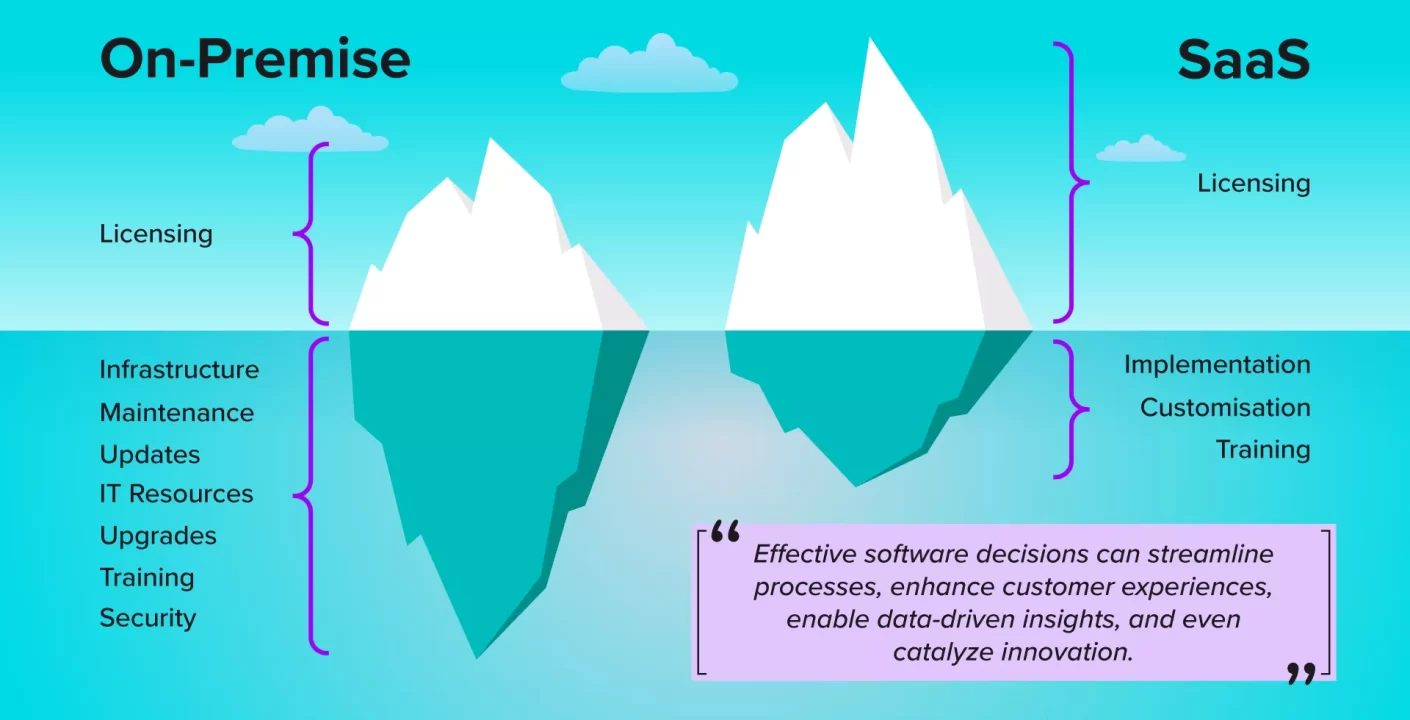 On-Premise

Licensing

Infrastructure
Maintenance
Updates
IT Resources
Upgrades
Training
Security

SaaS

Licensing

Implementation
Customisation
Training

“ Effective software decisions can streamline processes, enhance customer experiences, enable data-driven insights, and even catalyze innovation. ”